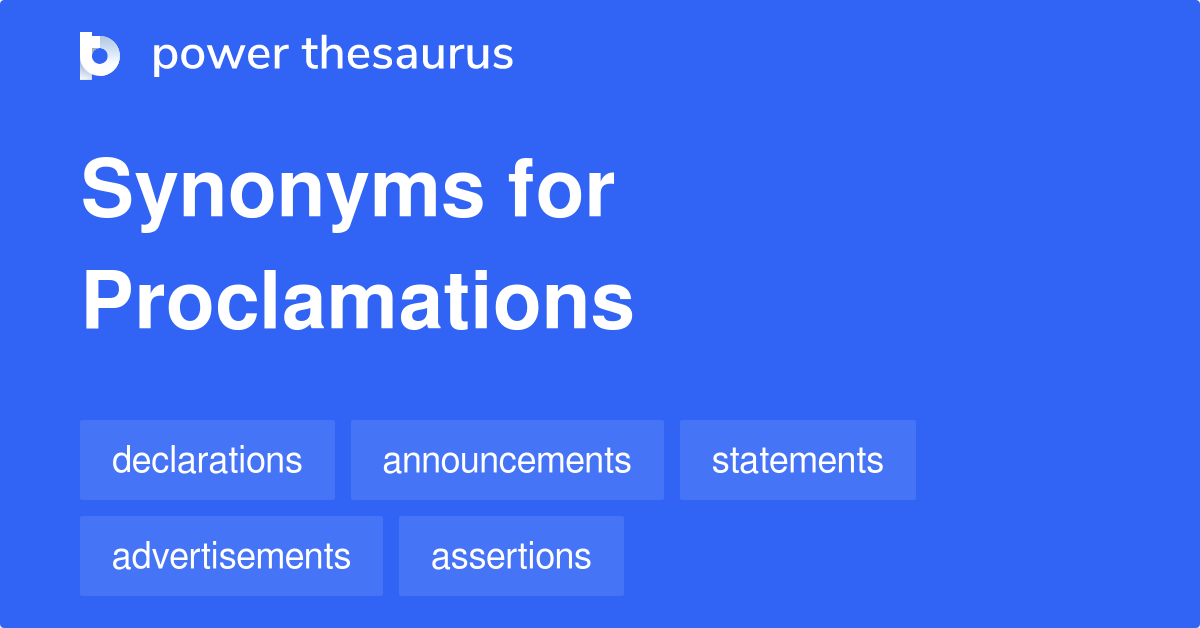 power thesaurus

Synonyms for Proclamations

declarations
announcements
statements
advertisements
assertions